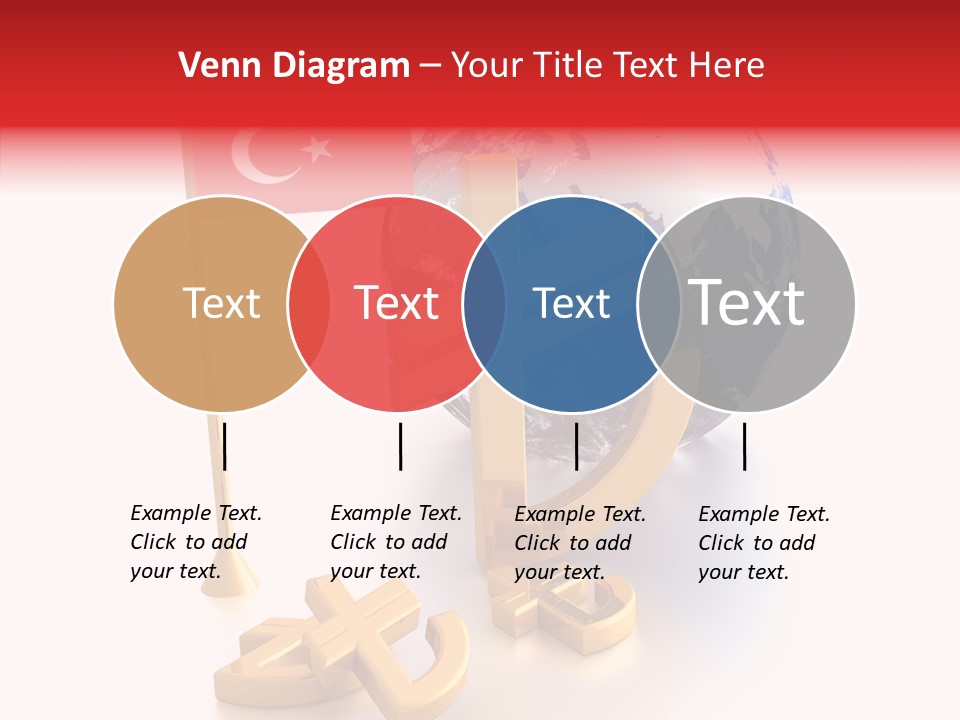 Venn Diagram – Your Title Text Here

Text

Text

Text

Text

Example Text. Click to add your text.

Example Text. Click to add your text.

Example Text. Click to add your text.

Example Text. Click to add your text.